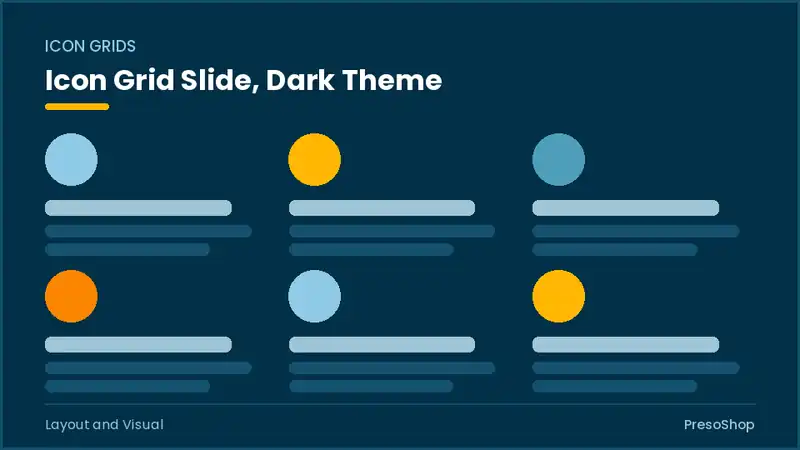 ICON GRIDS

Icon Grid Slide, Dark Theme

Layout and Visual

PresoShop